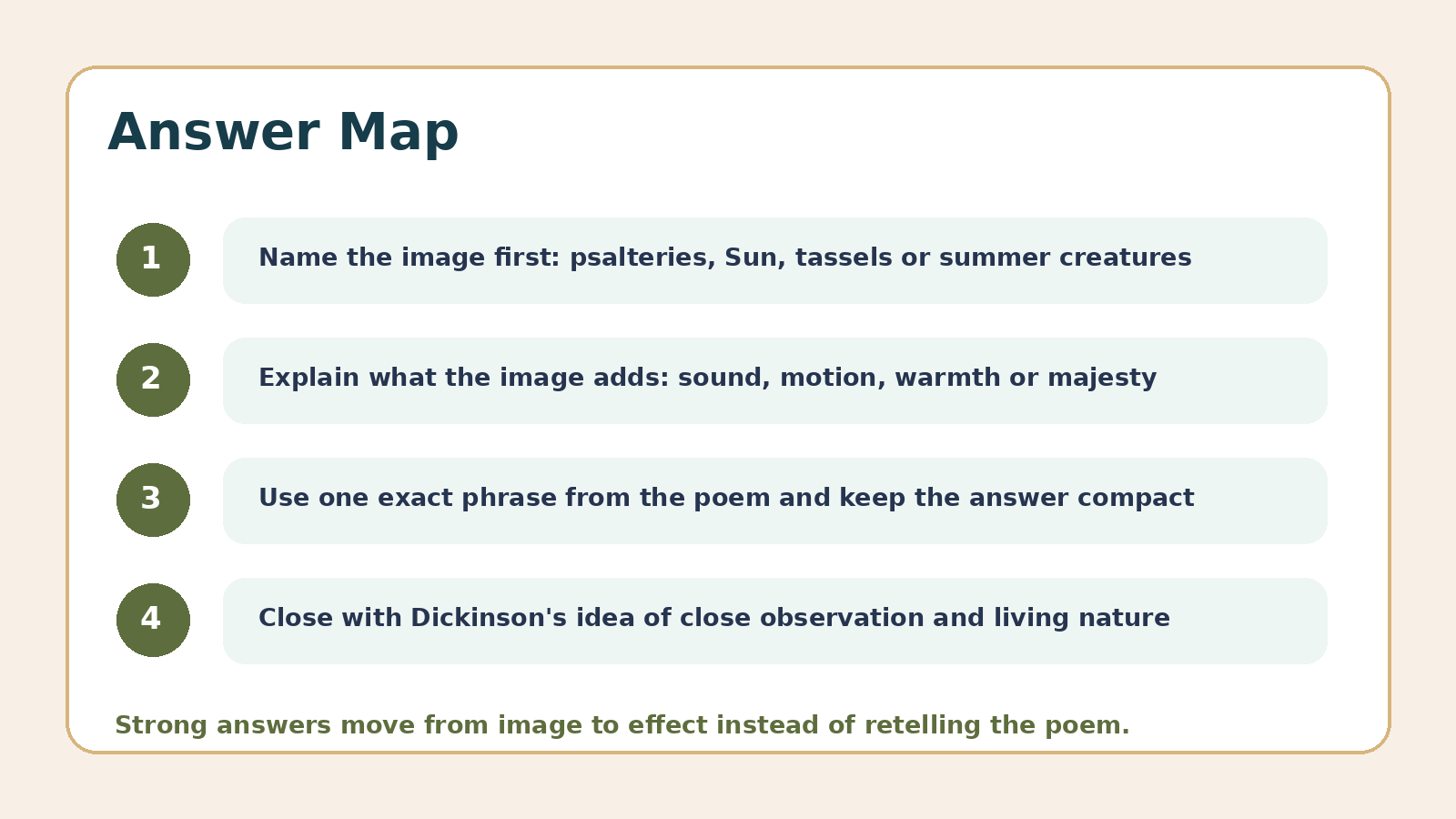 Answer Map

1
Name the image first: psalteries, Sun, tassels or summer creatures

2
Explain what the image adds: sound, motion, warmth or majesty

3
Use one exact phrase from the poem and keep the answer compact

4
Close with Dickinson's idea of close observation and living nature

Strong answers move from image to effect instead of retelling the poem.